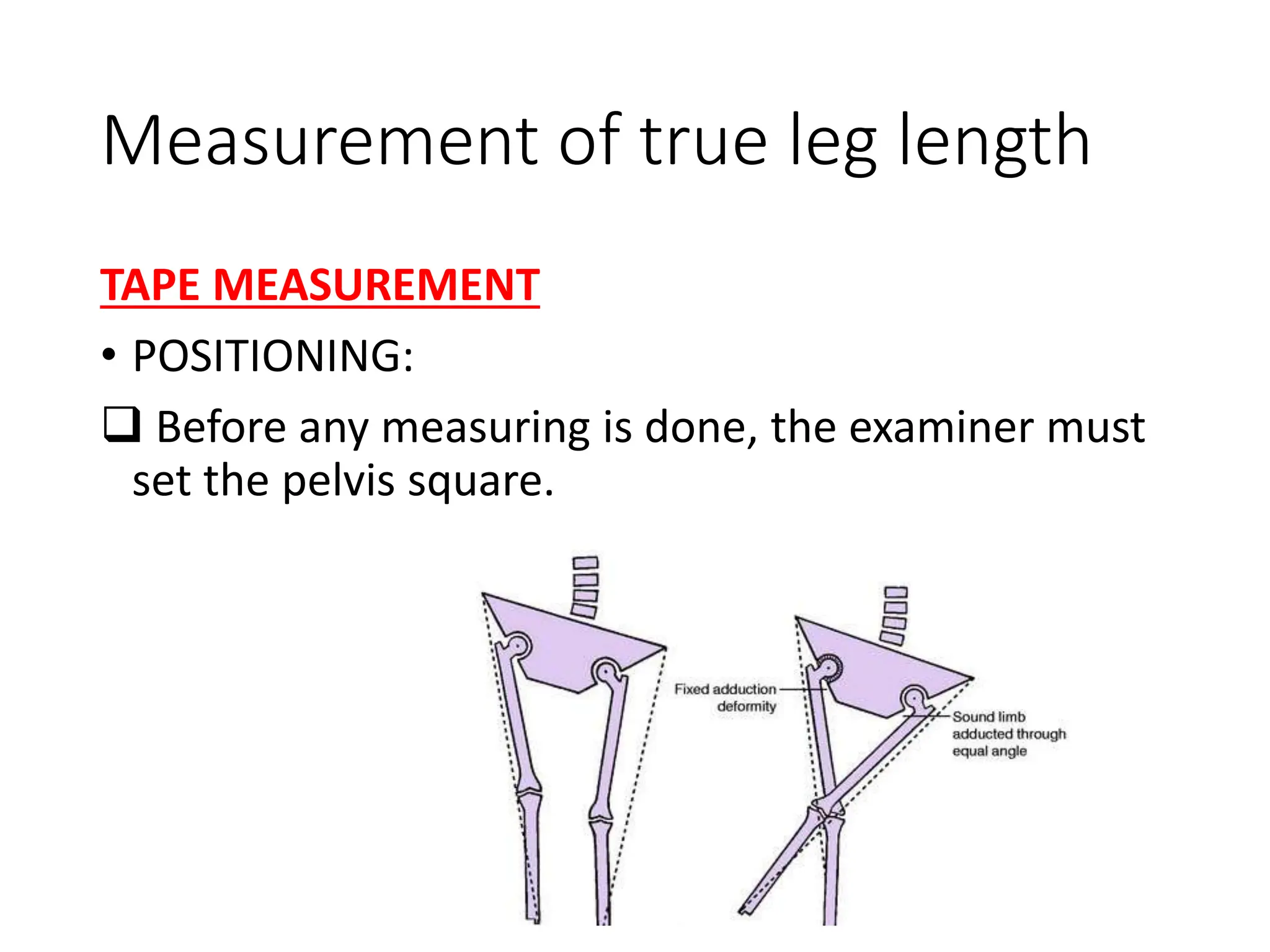 Measurement of true leg length

TAPE MEASUREMENT

• POSITIONING:

❑ Before any measuring is done, the examiner must set the pelvis square.

Fixed adduction deformity

Sound limb adducted through equal angle